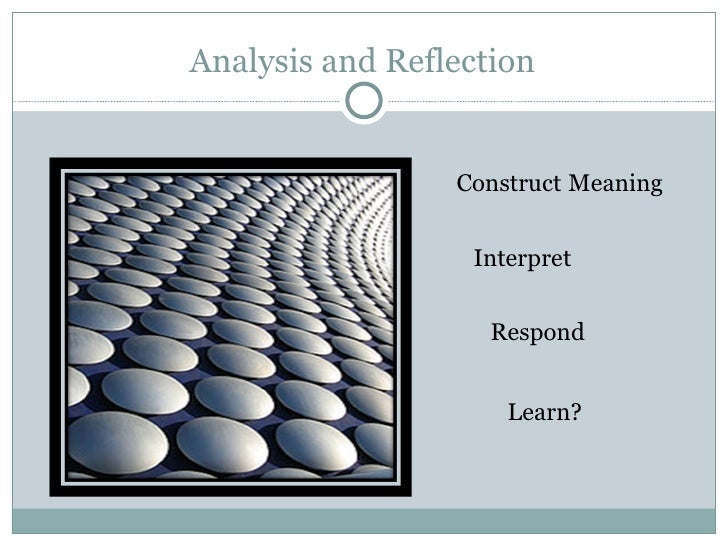 Analysis and Reflection

Construct Meaning

Interpret

Respond

Learn?